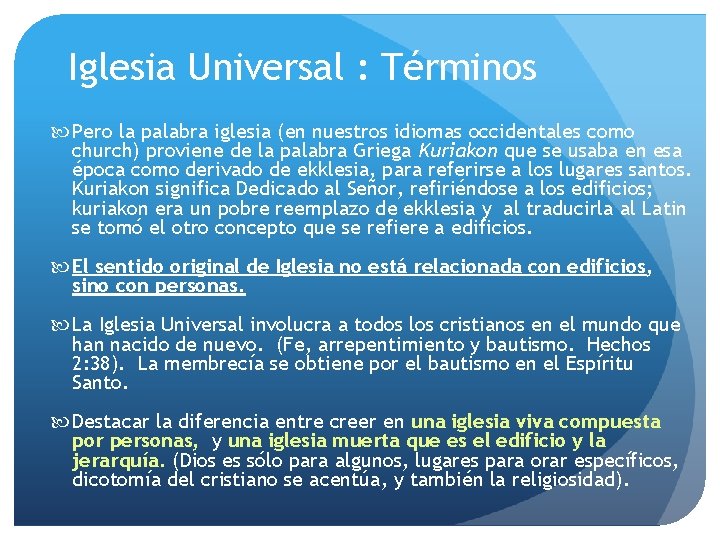 Iglesia Universal : Términos

Pero la palabra iglesia (en nuestros idiomas occidentales como church) proviene de la palabra Griega Kuriakon que se usaba en esa época como derivado de ekklesia, para referirse a los lugares santos. Kuriakon significa Dedicado al Señor, refiriéndose a los edificios; kuriakon era un pobre reemplazo de ekklesia y al traducirla al Latin se tomó el otro concepto que se refiere a edificios.

El sentido original de Iglesia no está relacionada con edificios, sino con personas.

La Iglesia Universal involucra a todos los cristianos en el mundo que han nacido de nuevo. (Fe, arrepentimiento y bautismo. Hechos 2:38). La membrecía se obtiene por el bautismo en el Espíritu Santo.

Destacar la diferencia entre creer en una iglesia viva compuesta por personas, y una iglesia muerta que es el edificio y la jerarquía. (Dios es sólo para algunos, lugares para orar específicos, dicotomía del cristiano se acentúa, y también la religiosidad).